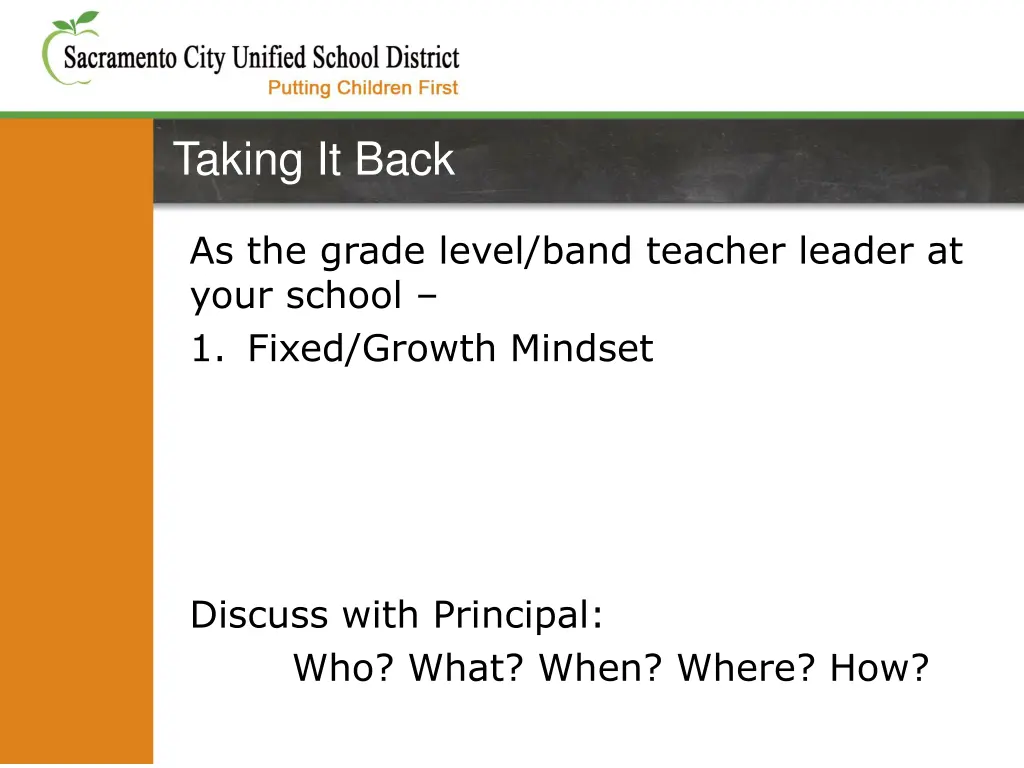 Sacramento City Unified School District
Putting Children First

Taking It Back

As the grade level/band teacher leader at your school –
1. Fixed/Growth Mindset

Discuss with Principal:
Who? What? When? Where? How?